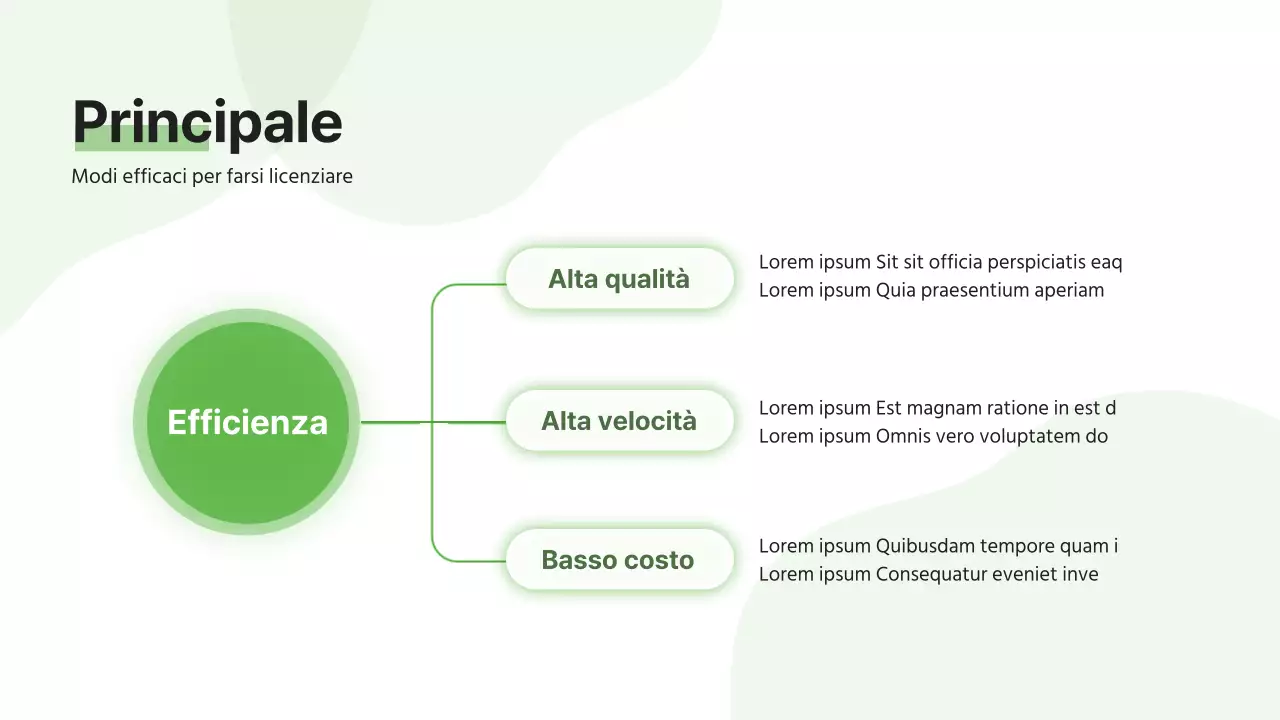 Principale

Modi efficaci per farsi licenziare

Efficienza

Alta qualità

Lorem ipsum Sit sit officia perspiciatis eaq
Lorem ipsum Quia praesentium aperiam

Alta velocità

Lorem ipsum Est magnam ratione in est d
Lorem ipsum Omnis vero voluptatem do

Basso costo

Lorem ipsum Quibusdam tempore quam i
Lorem ipsum Consequatur eveniet inve